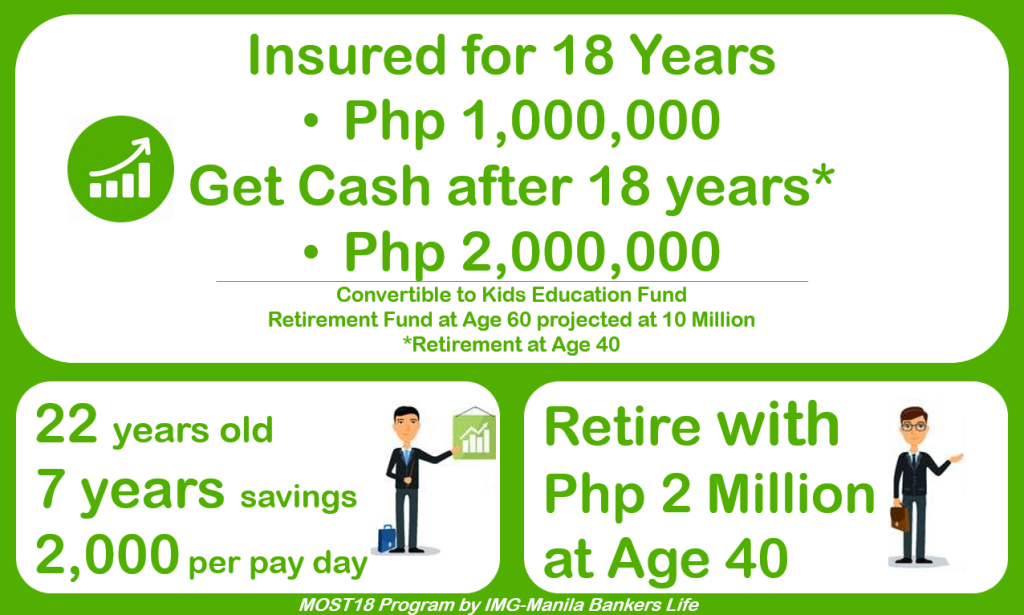 Insured for 18 Years
• Php 1,000,000
Get Cash after 18 years*
• Php 2,000,000

Convertible to Kids Education Fund
Retirement Fund at Age 60 projected at 10 Million
*Retirement at Age 40

22 years old
7 years savings
2,000 per pay day

Retire with Php 2 Million at Age 40

MOST18 Program by IMG-Manila Bankers Life